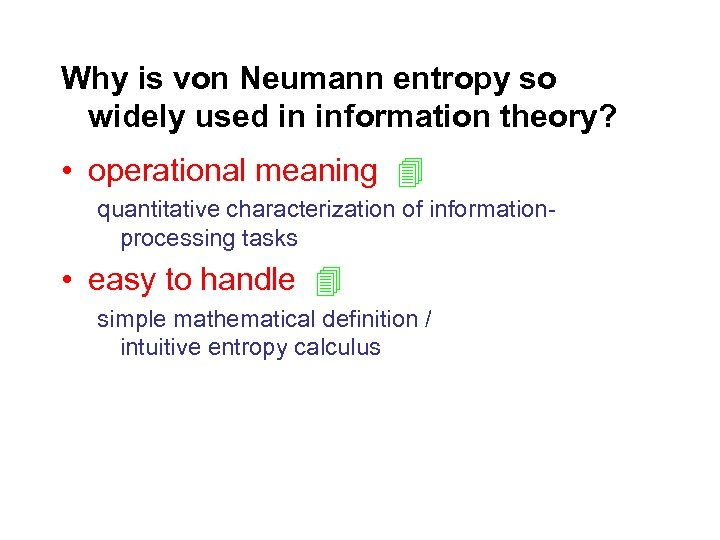 Why is von Neumann entropy so widely used in information theory?

• operational meaning

quantitative characterization of information-processing tasks

• easy to handle

simple mathematical definition / intuitive entropy calculus